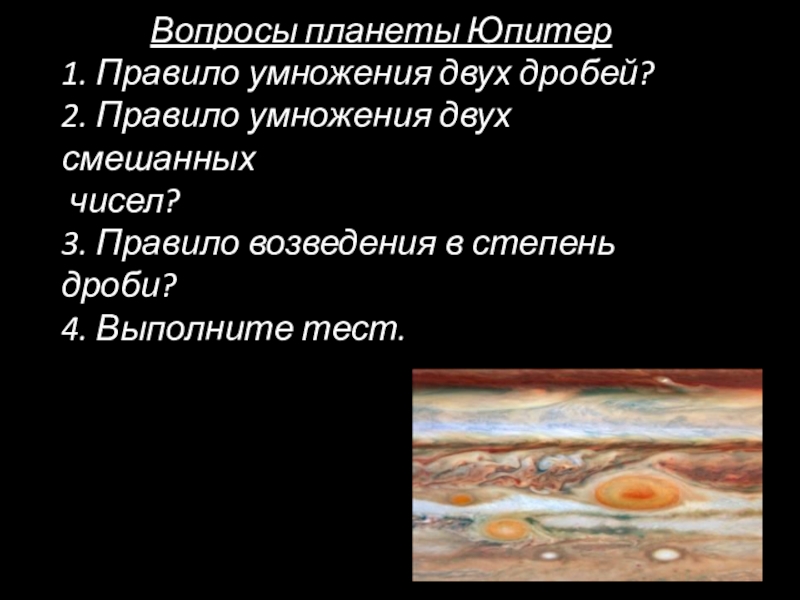 Вопросы планеты Юпитер

1. Правило умножения двух дробей?
2. Правило умножения двух смешанных чисел?
3. Правило возведения в степень дроби?
4. Выполните тест.